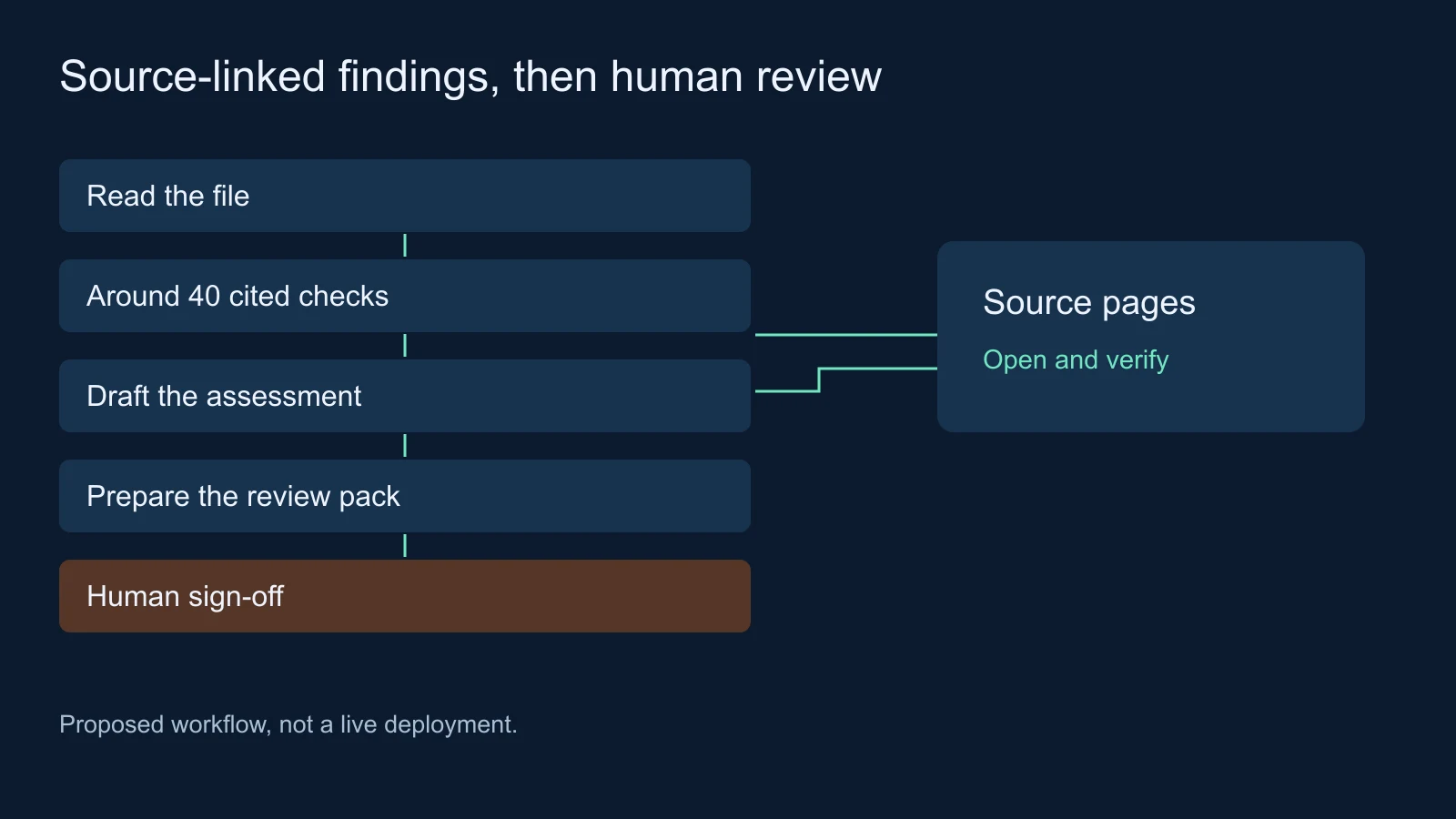 Source-linked findings, then human review

Read the file

Around 40 cited checks

Draft the assessment

Prepare the review pack

Human sign-off

Source pages

Open and verify

Proposed workflow, not a live deployment.